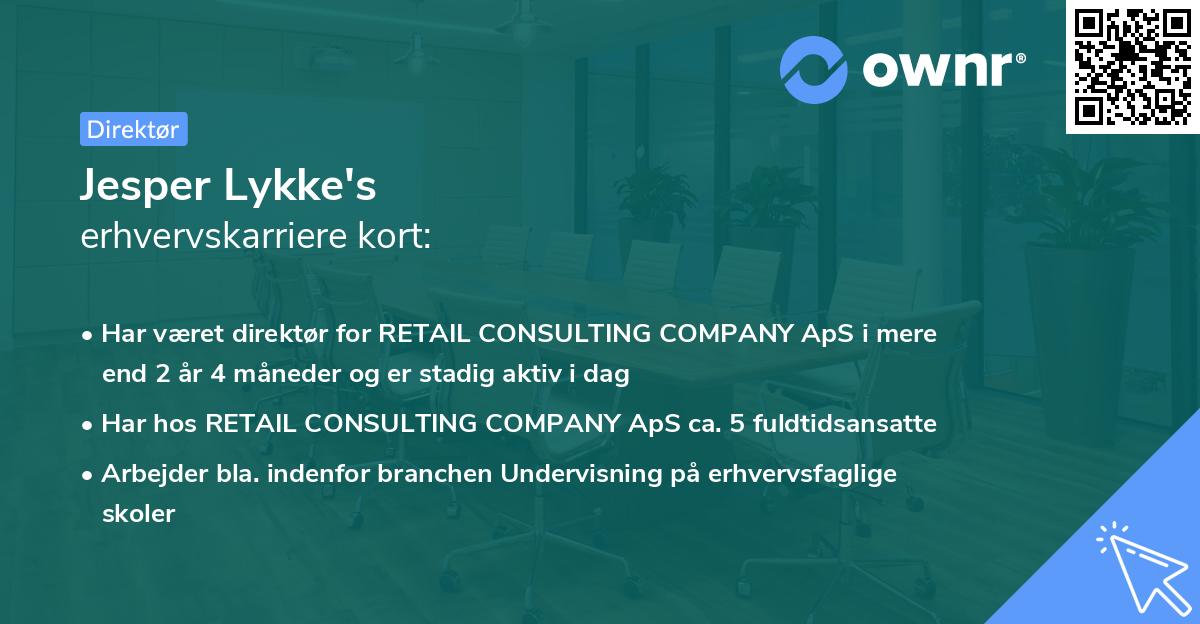 ownr®

Direktør

Jesper Lykke's
erhvervskarriere kort:

• Har været direktør for RETAIL CONSULTING COMPANY ApS i mere end 2 år 4 måneder og er stadig aktiv i dag

• Har hos RETAIL CONSULTING COMPANY ApS ca. 5 fuldtidsansatte

• Arbejder bla. indenfor branchen Undervisning på erhvervsfaglige skoler